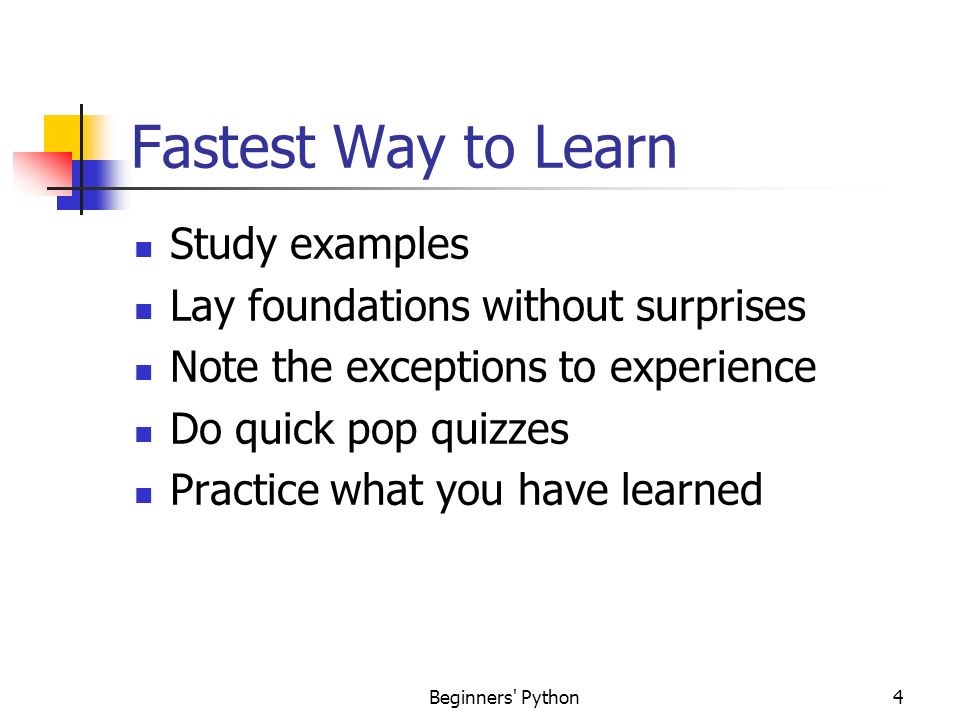 Fastest Way to Learn

- Study examples
- Lay foundations without surprises
- Note the exceptions to experience
- Do quick pop quizzes
- Practice what you have learned

Beginners' Python

4